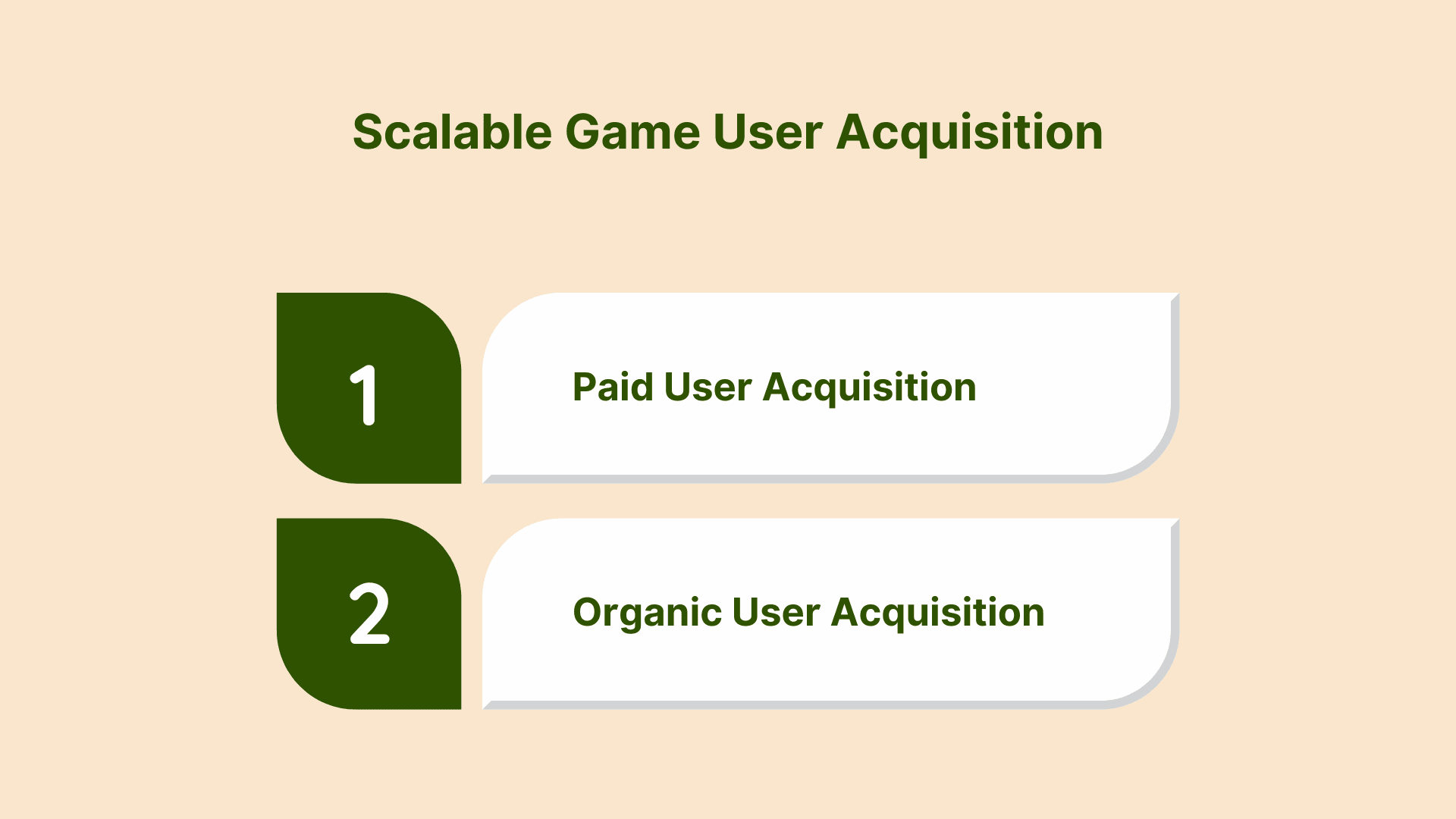 Scalable Game User Acquisition

1

Paid User Acquisition

2

Organic User Acquisition